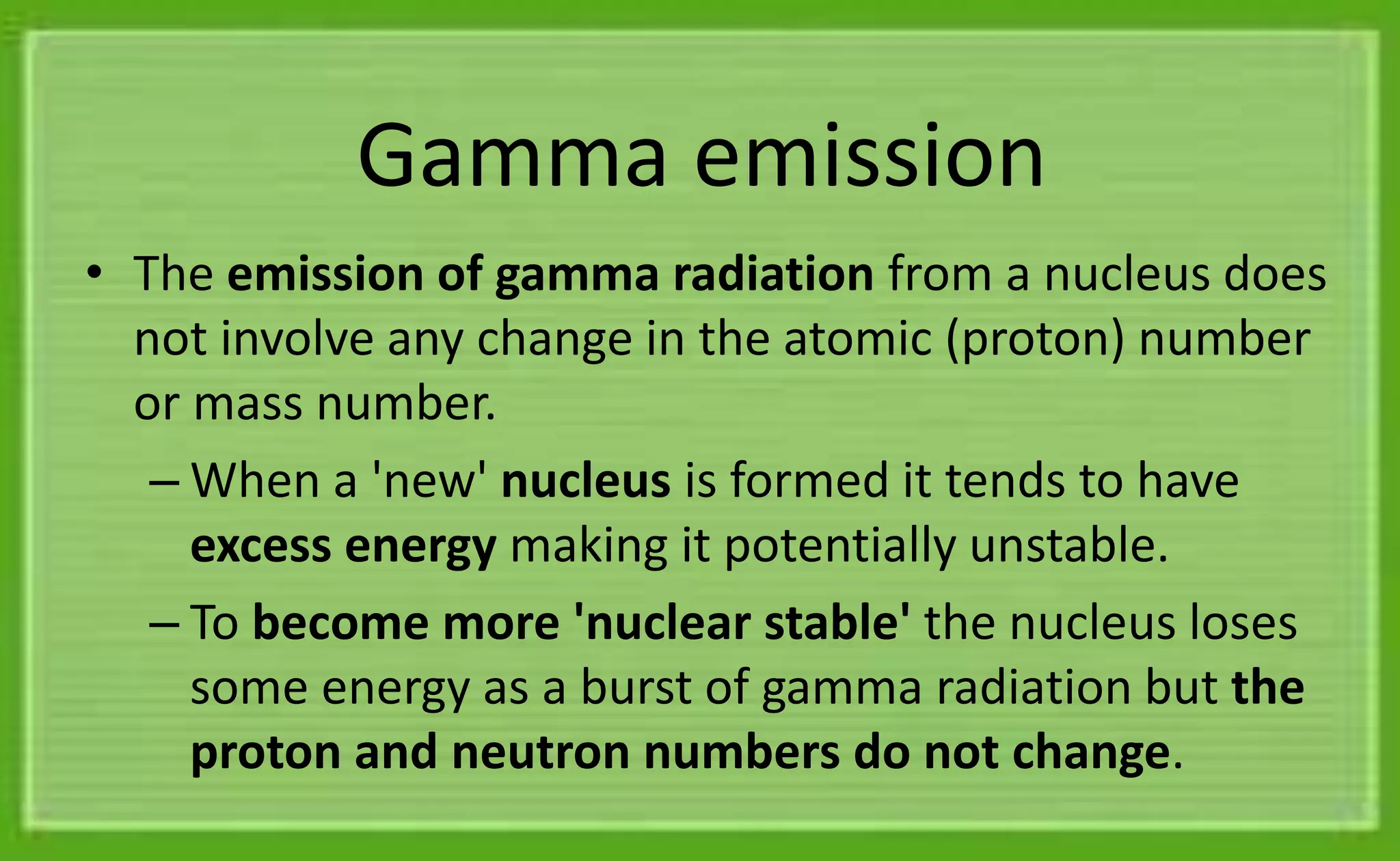 Gamma emission

• The emission of gamma radiation from a nucleus does not involve any change in the atomic (proton) number or mass number.

– When a 'new' nucleus is formed it tends to have excess energy making it potentially unstable.

– To become more 'nuclear stable' the nucleus loses some energy as a burst of gamma radiation but the proton and neutron numbers do not change.